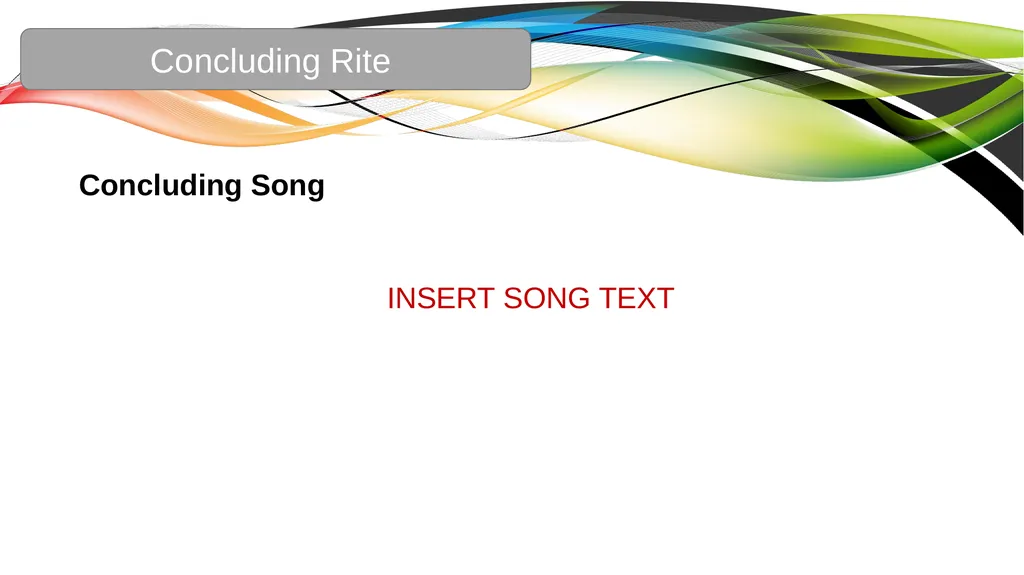 Concluding Rite

Concluding Song

INSERT SONG TEXT